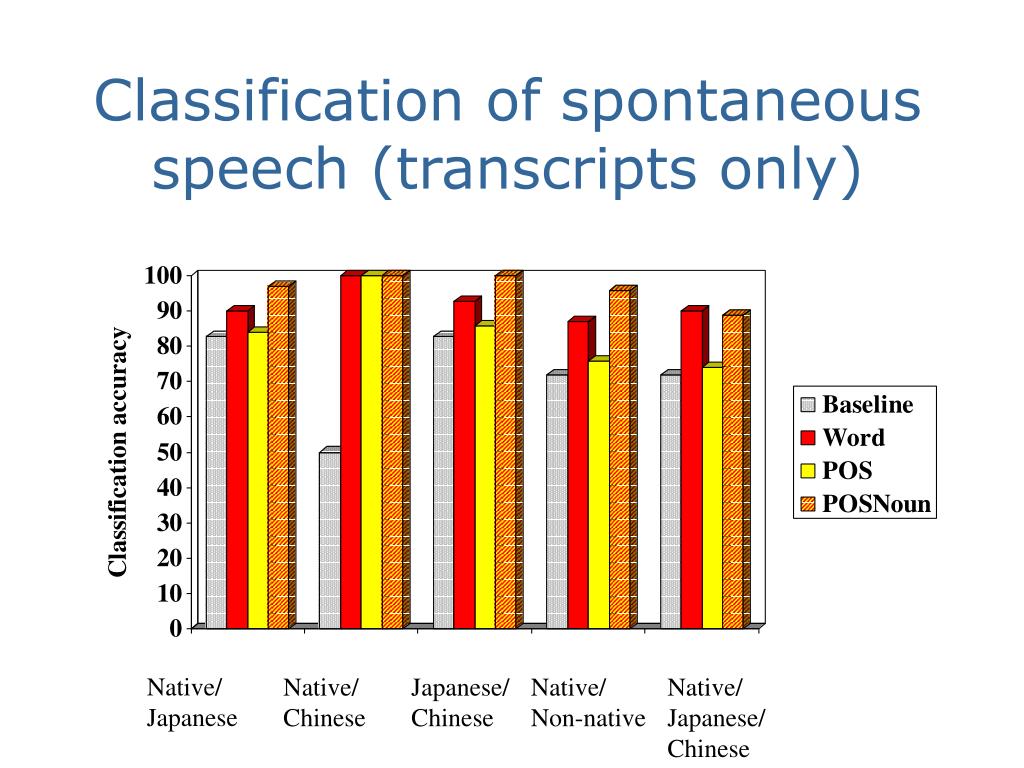 Classification of spontaneous speech (transcripts only)

Classification accuracy

100
90
80
70
60
50
40
30
20
10
0

Baseline
Word
POS
POSNoun

Native/ Japanese

Native/ Chinese

Japanese/ Chinese

Native/ Non-native

Native/ Japanese/ Chinese